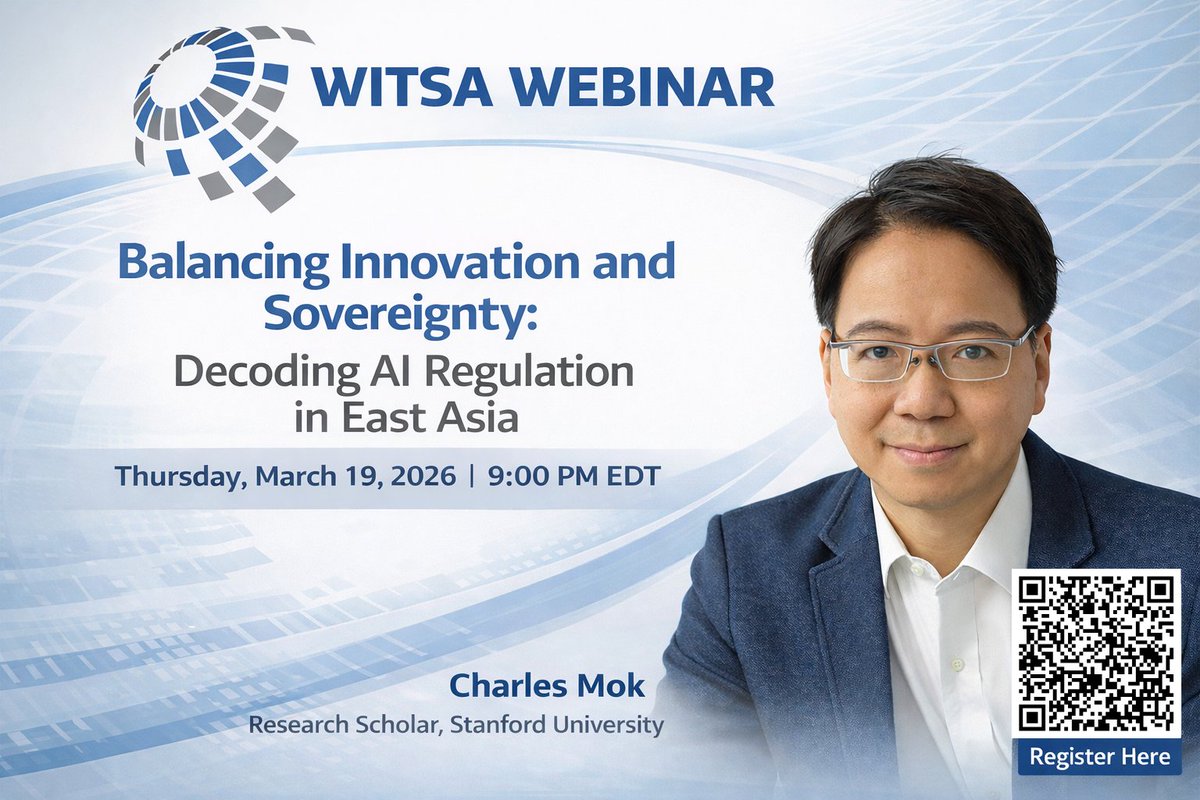 WITSA WEBINAR

Balancing Innovation and Sovereignty:
Decoding AI Regulation in East Asia

Thursday, March 19, 2026 | 9:00 PM EDT

Charles Mok
Research Scholar, Stanford University

Register Here